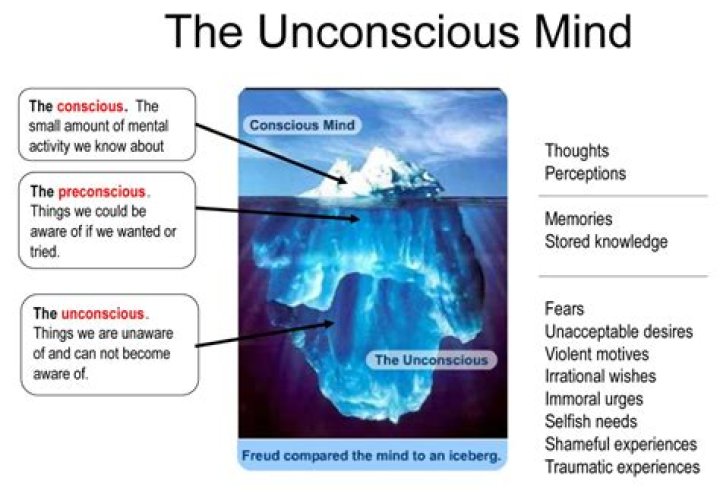 The Unconscious Mind

The conscious. The small amount of mental activity we know about

The preconscious. Things we could be aware of if we wanted or tried.

The unconscious. Things we are unaware of and can not become aware of.

Conscious Mind

The Unconscious

Freud compared the mind to an iceberg.

Thoughts
Perceptions

Memories
Stored knowledge

Fears
Unacceptable desires
Violent motives
Irrational wishes
Immoral urges
Selfish needs
Shameful experiences
Traumatic experiences